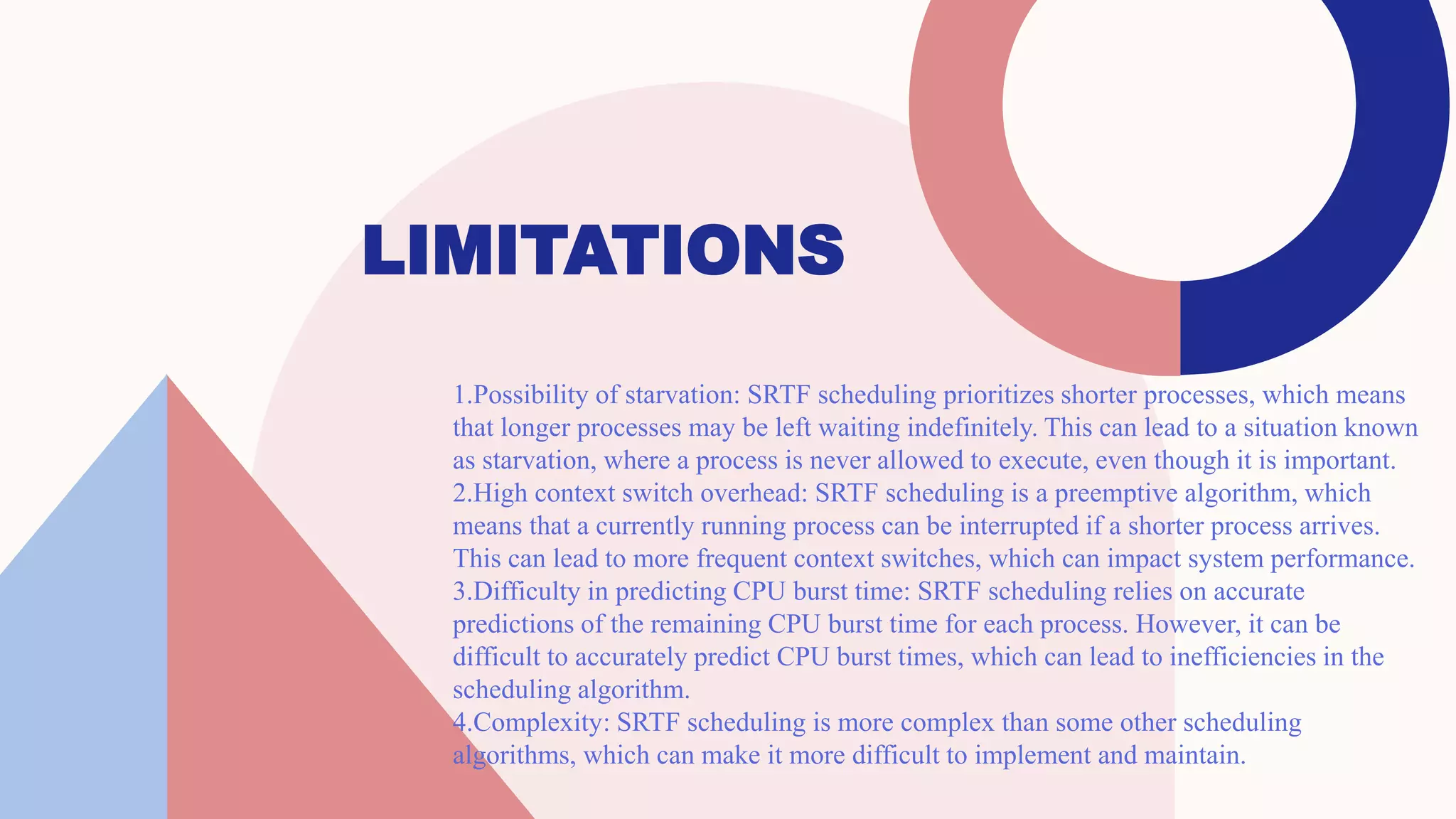 LIMITATIONS

1.Possibility of starvation: SRTF scheduling prioritizes shorter processes, which means that longer processes may be left waiting indefinitely. This can lead to a situation known as starvation, where a process is never allowed to execute, even though it is important.
2.High context switch overhead: SRTF scheduling is a preemptive algorithm, which means that a currently running process can be interrupted if a shorter process arrives. This can lead to more frequent context switches, which can impact system performance.
3.Difficulty in predicting CPU burst time: SRTF scheduling relies on accurate predictions of the remaining CPU burst time for each process. However, it can be difficult to accurately predict CPU burst times, which can lead to inefficiencies in the scheduling algorithm.
4.Complexity: SRTF scheduling is more complex than some other scheduling algorithms, which can make it more difficult to implement and maintain.